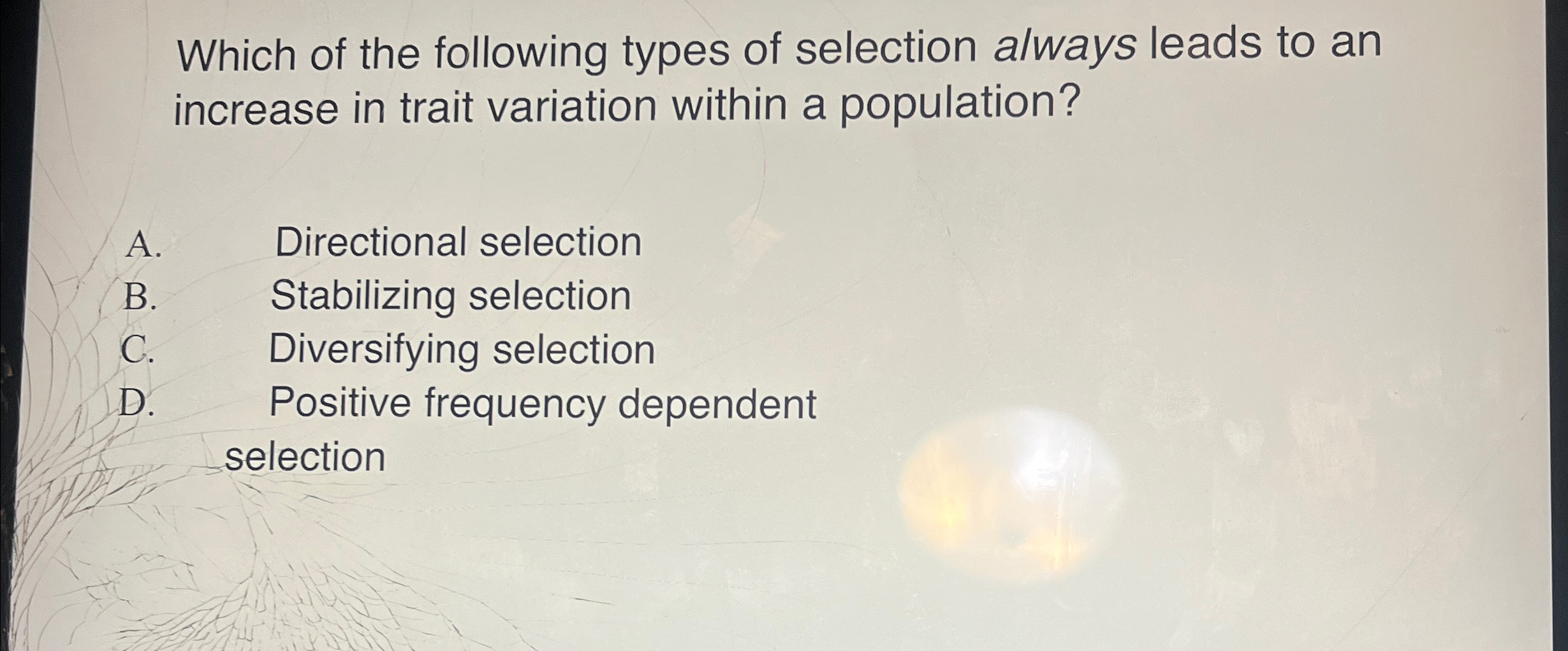 Which of the following types of selection always leads to an increase in trait variation within a population?

A. Directional selection
B. Stabilizing selection
C. Diversifying selection
D. Positive frequency dependent selection